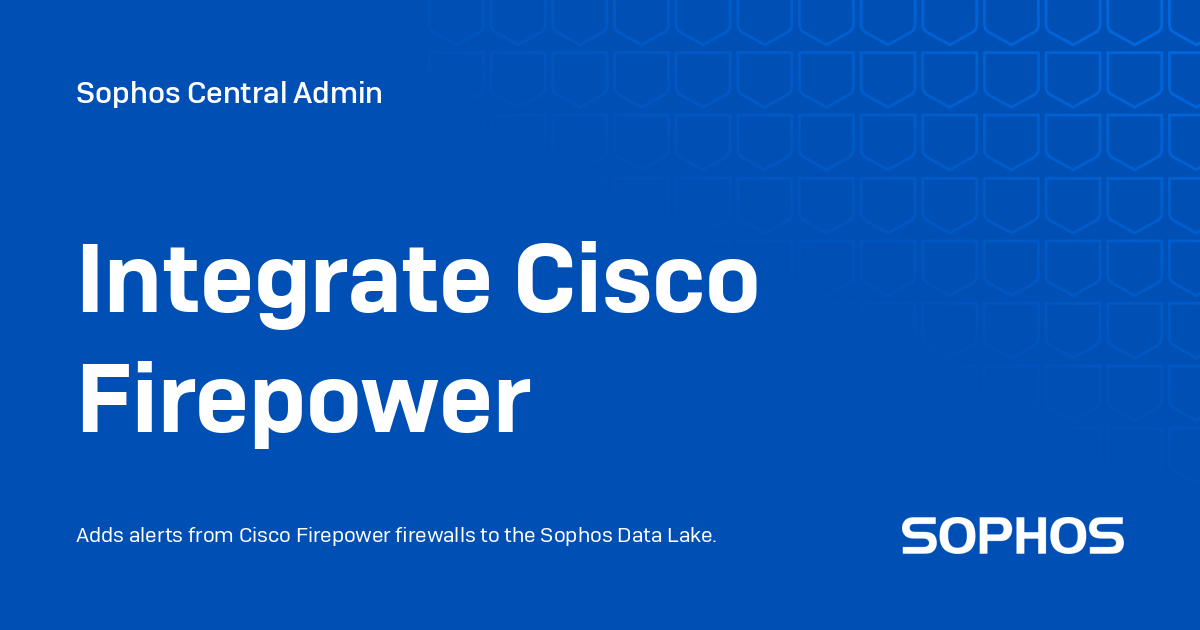 Sophos Central Admin

Integrate Cisco Firepower

Adds alerts from Cisco Firepower firewalls to the Sophos Data Lake.

SOPHOS